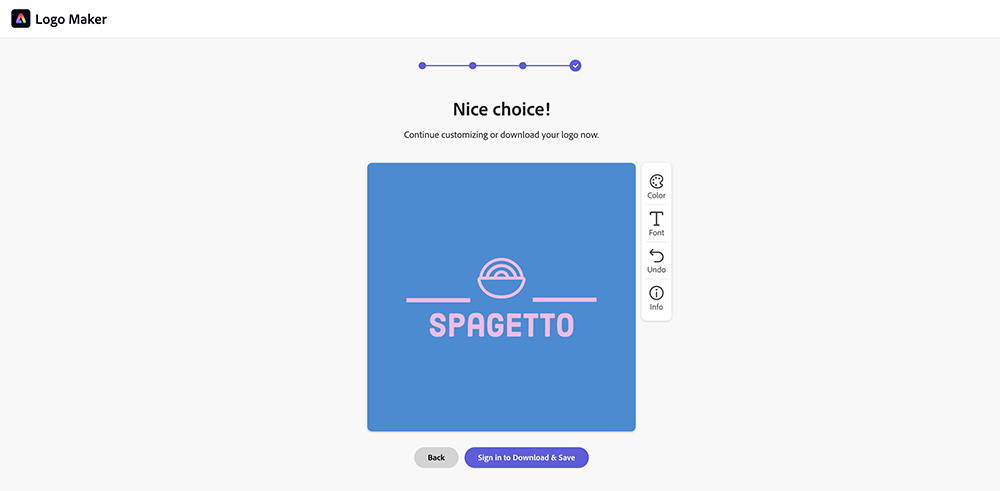 Logo Maker

Nice choice!

Continue customizing or download your logo now.

SPAGETTO

Color

Font

Undo

Info

Back

Sign in to Download & Save